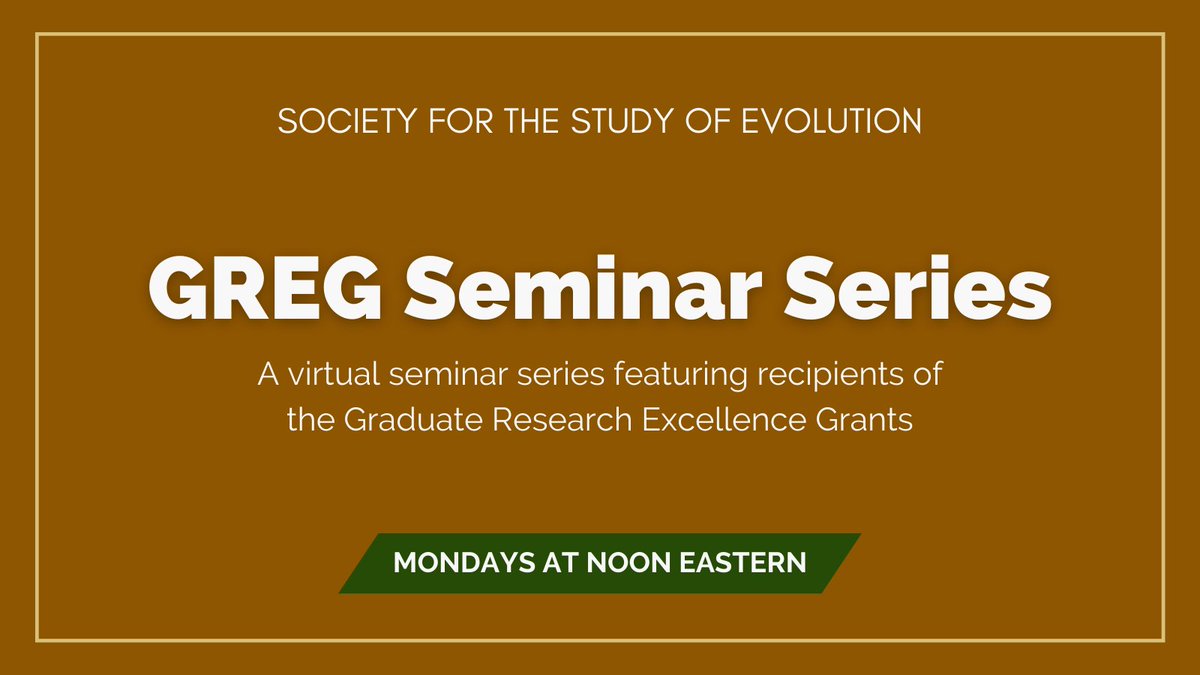 SOCIETY FOR THE STUDY OF EVOLUTION

GREG Seminar Series

A virtual seminar series featuring recipients of the Graduate Research Excellence Grants

MONDAYS AT NOON EASTERN